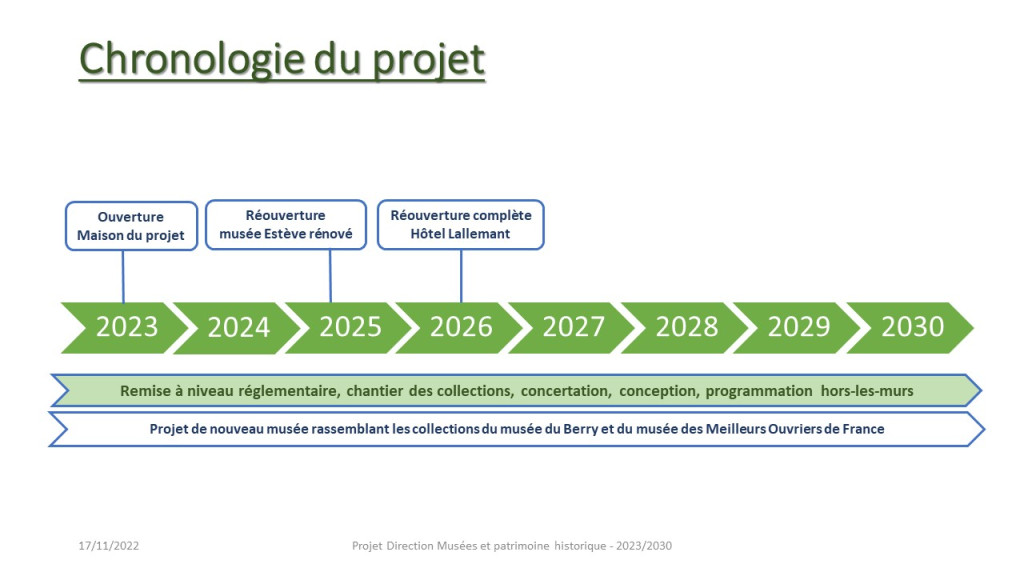 Chronologie du projet

Ouverture Maison du projet

Réouverture musée Estève rénové

Réouverture complète Hôtel Lallemant

2023 2024 2025 2026 2027 2028 2029 2030

Remise à niveau réglementaire, chantier des collections, concertation, conception, programmation hors-les-murs

Projet de nouveau musée rassemblant les collections du musée du Berry et du musée des Meilleurs Ouvriers de France

17/11/2022

Projet Direction Musées et patrimoine historique - 2023/2030